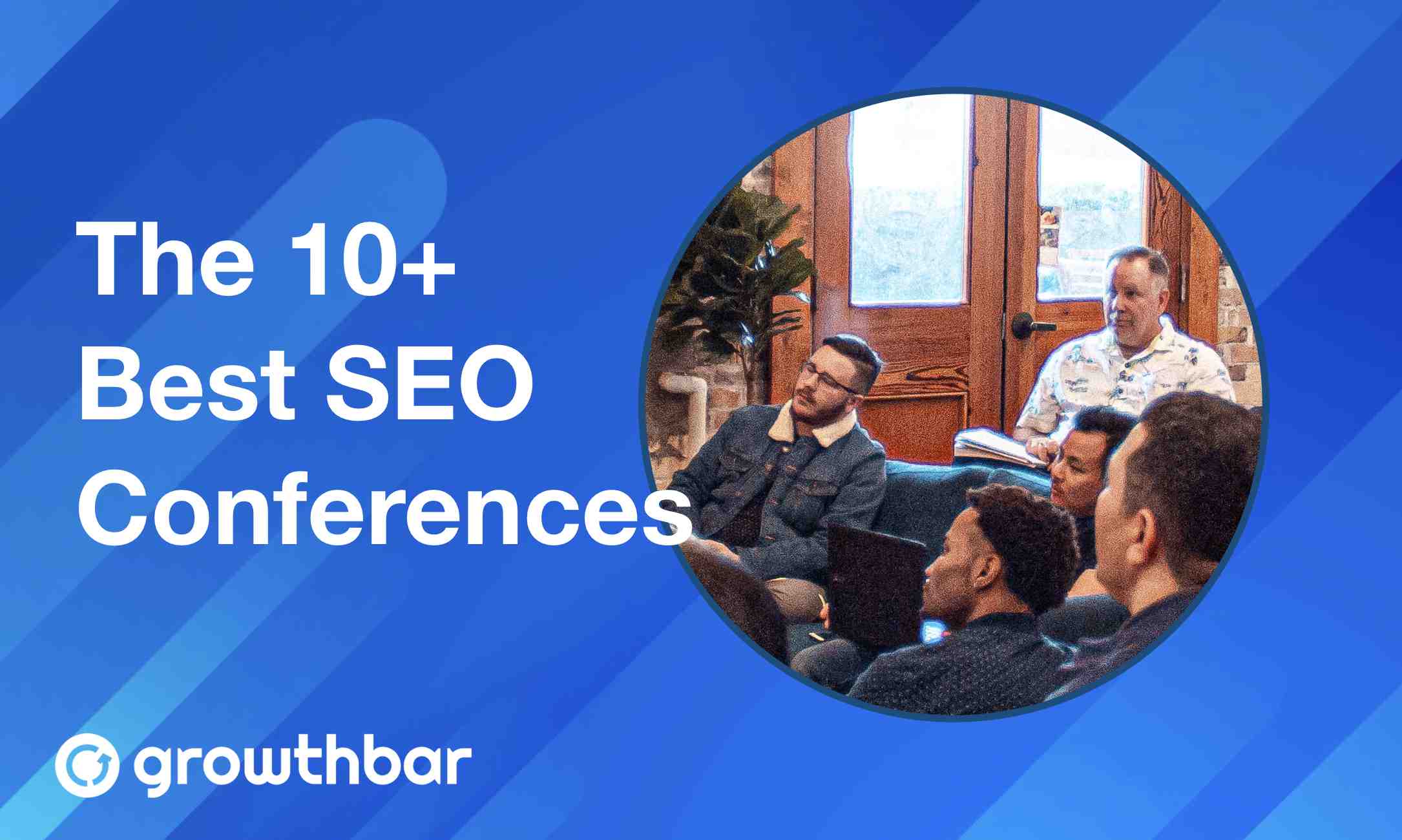 The 10+ Best SEO Conferences

growthbar